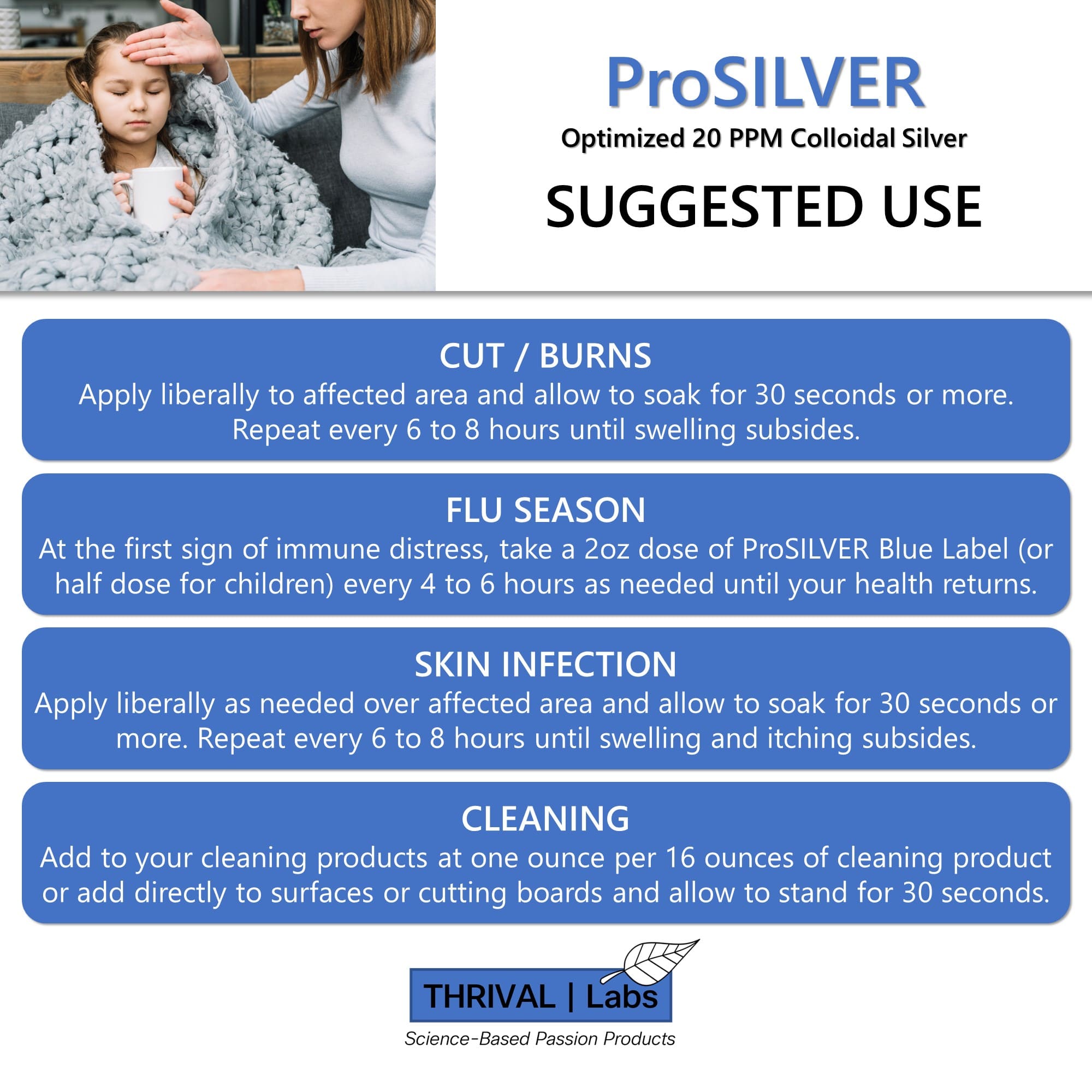 ProSILVER
Optimized 20 PPM Colloidal Silver
SUGGESTED USE

CUT / BURNS
Apply liberally to affected area and allow to soak for 30 seconds or more. Repeat every 6 to 8 hours until swelling subsides.

FLU SEASON
At the first sign of immune distress, take a 2oz dose of ProSILVER Blue Label (or half dose for children) every 4 to 6 hours as needed until your health returns.

SKIN INFECTION
Apply liberally as needed over affected area and allow to soak for 30 seconds or more. Repeat every 6 to 8 hours until swelling and itching subsides.

CLEANING
Add to your cleaning products at one ounce per 16 ounces of cleaning product or add directly to surfaces or cutting boards and allow to stand for 30 seconds.

THRIVAL | Labs
Science-Based Passion Products